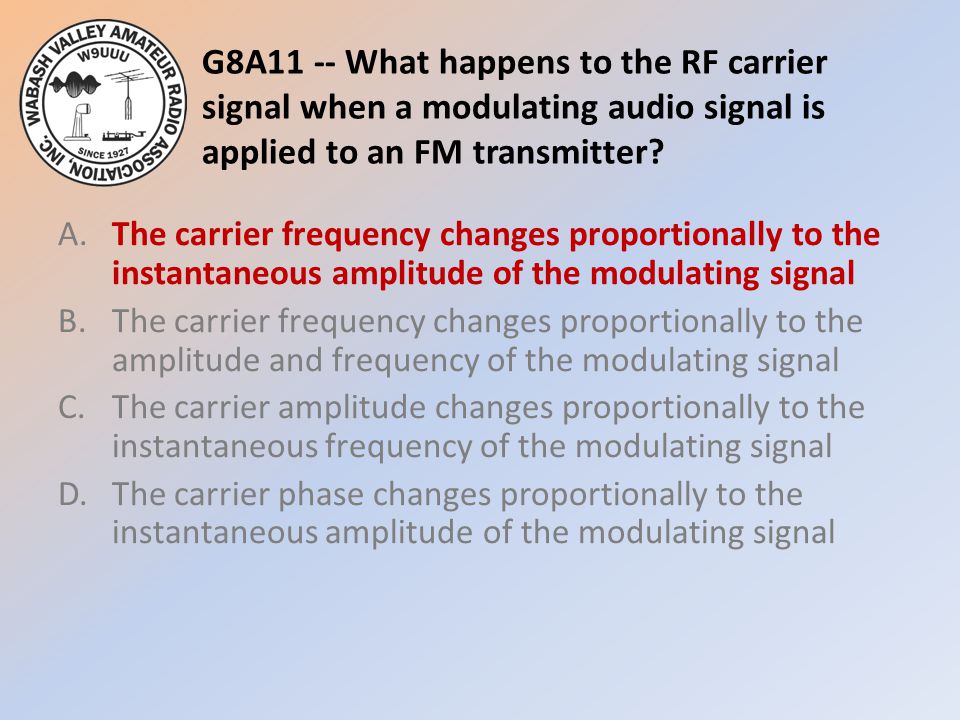 WABASH VALLEY AMATEUR RADIO ASSOCIATION, INC.
W9UUU
SINCE 1927

G8A11 -- What happens to the RF carrier signal when a modulating audio signal is applied to an FM transmitter?

A. The carrier frequency changes proportionally to the instantaneous amplitude of the modulating signal
B. The carrier frequency changes proportionally to the amplitude and frequency of the modulating signal
C. The carrier amplitude changes proportionally to the instantaneous frequency of the modulating signal
D. The carrier phase changes proportionally to the instantaneous amplitude of the modulating signal